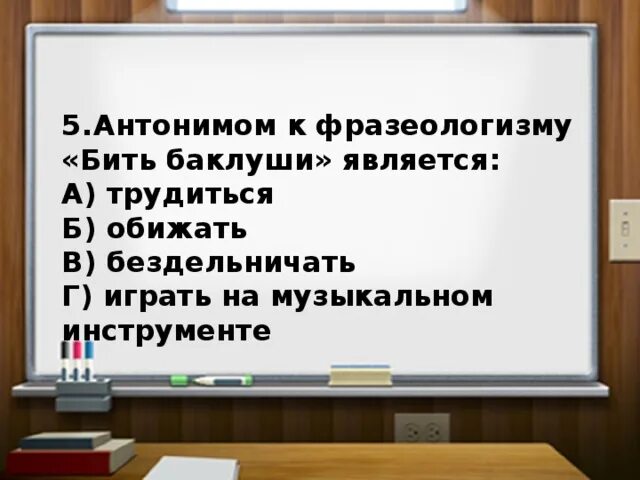 5.Антонимом к фразеологизму «Бить баклуши» является:
А) трудиться
Б) обижать
В) бездельничать
Г) играть на музыкальном инструменте